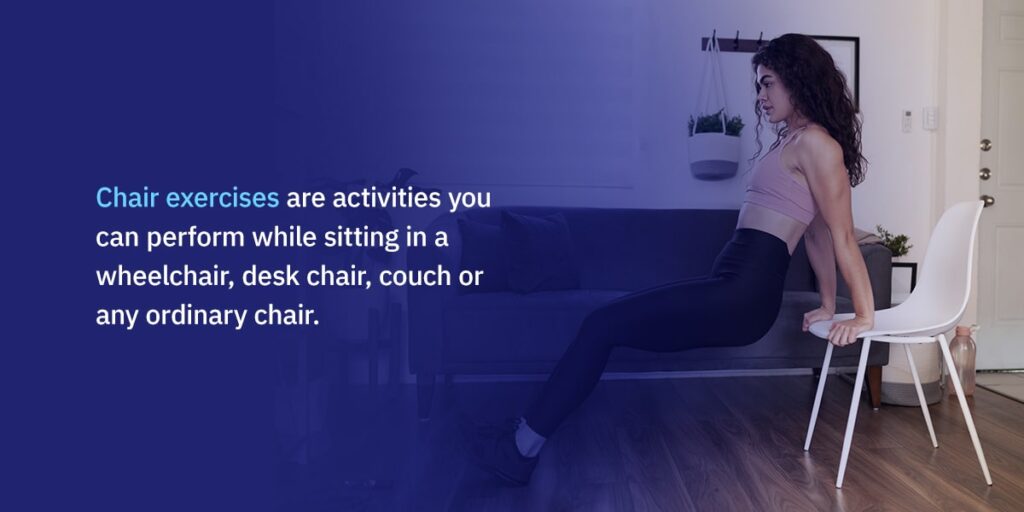 Chair exercises are activities you can perform while sitting in a wheelchair, desk chair, couch or any ordinary chair.